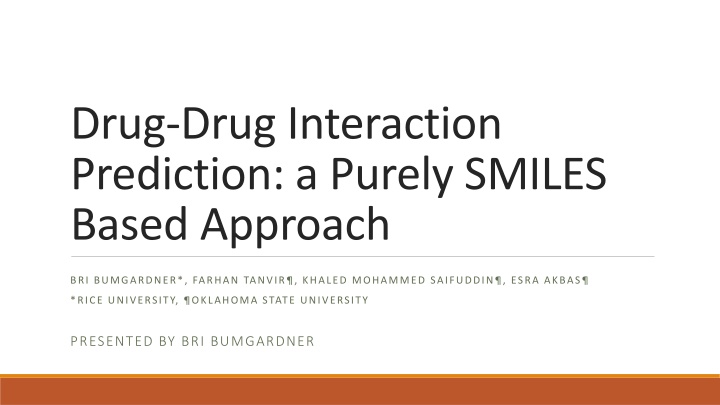 Drug-Drug Interaction Prediction: a Purely SMILES Based Approach

BRI BUMGARDNER*, FARHAN TANVIR¶, KHALED MOHAMMED SAIFUDDIN¶, ESRA AKBAS¶
*RICE UNIVERSITY, ¶OKLAHOMA STATE UNIVERSITY

PRESENTED BY BRI BUMGARDNER